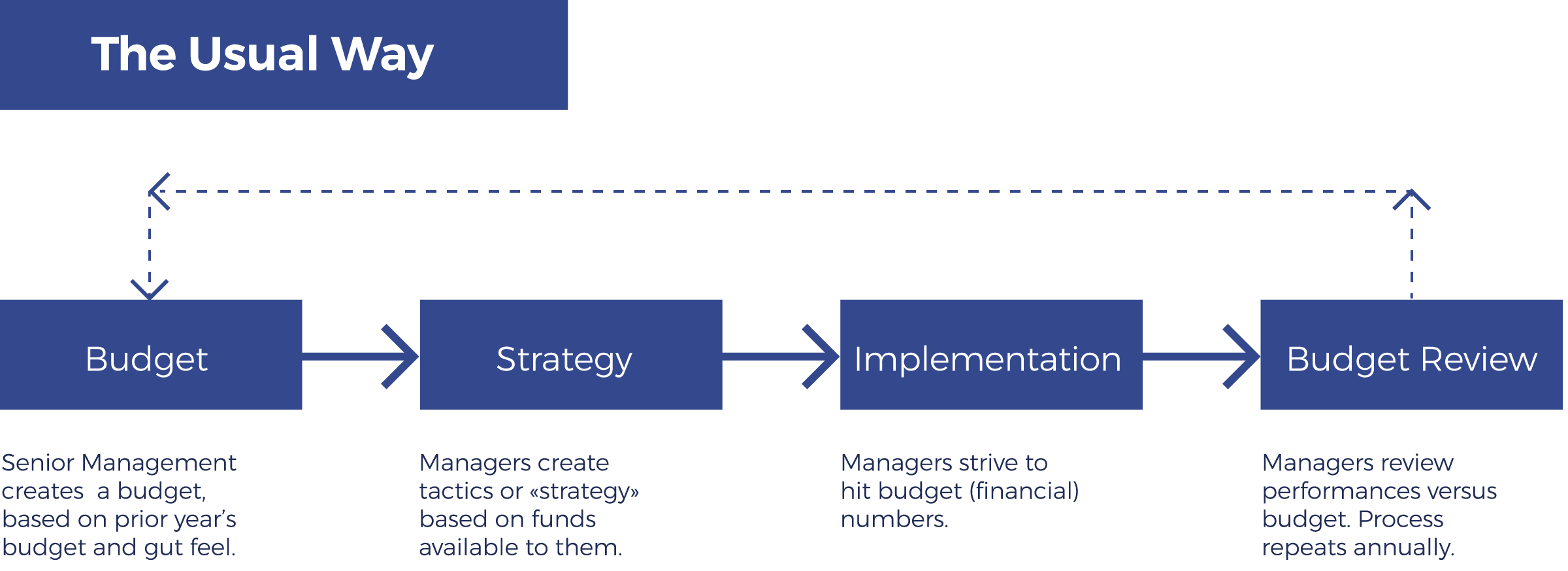 The Usual Way

Budget

Strategy

Implementation

Budget Review

Senior Management creates a budget, based on prior year's budget and gut feel.

Managers create tactics or «strategy» based on funds available to them.

Managers strive to hit budget (financial) numbers.

Managers review performances versus budget. Process repeats annually.